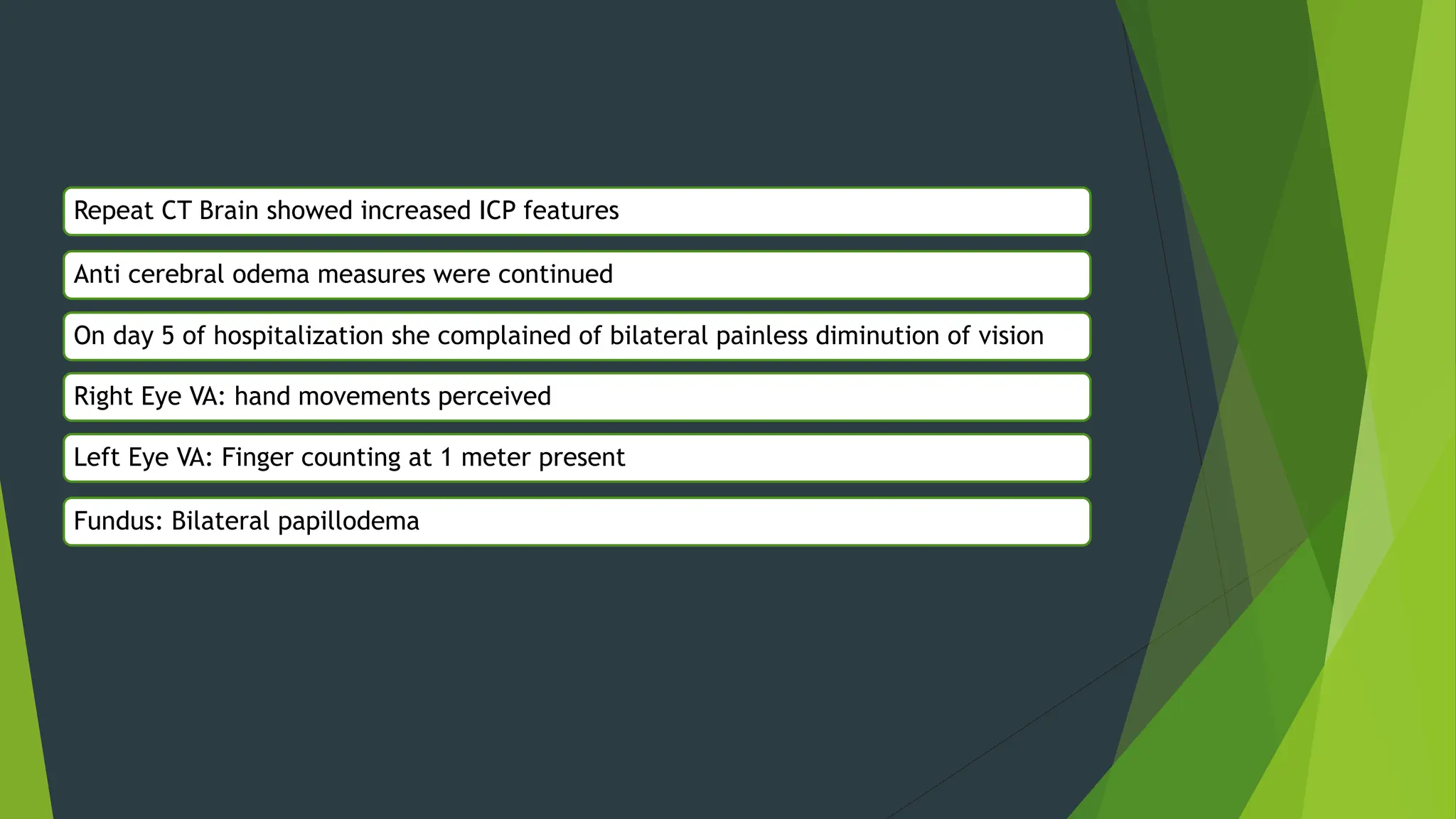 Repeat CT Brain showed increased ICP features

Anti cerebral odema measures were continued

On day 5 of hospitalization she complained of bilateral painless diminution of vision

Right Eye VA: hand movements perceived

Left Eye VA: Finger counting at 1 meter present

Fundus: Bilateral papillodema